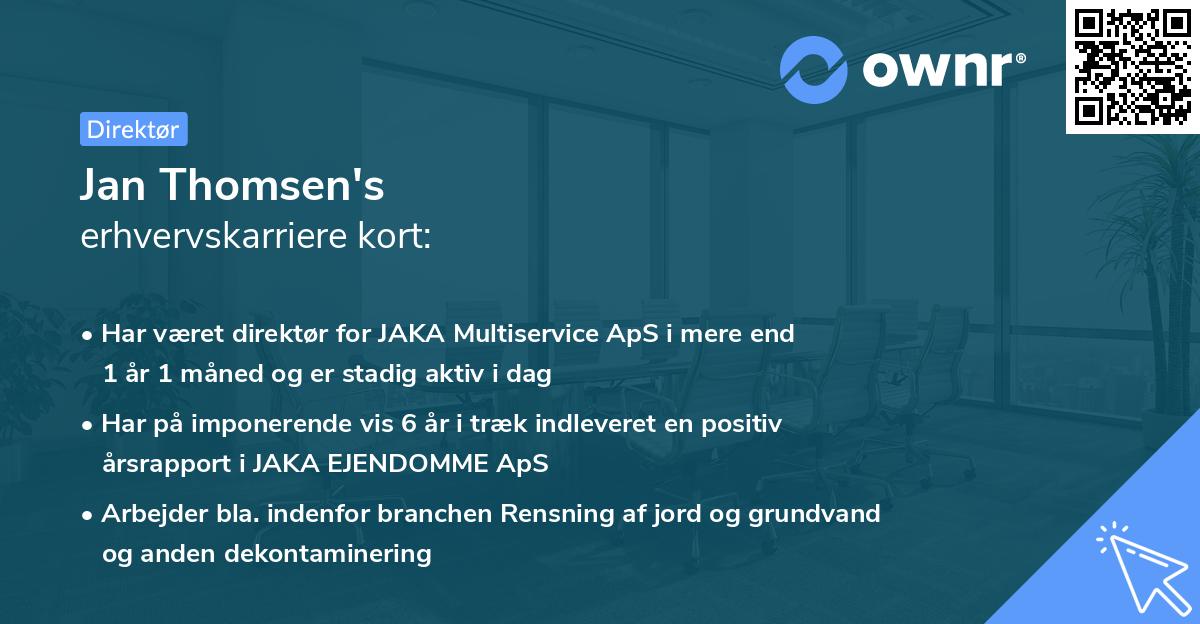 ownr®

Direktør

Jan Thomsen's
erhvervskarriere kort:

• Har været direktør for JAKA Multiservice ApS i mere end 1 år 1 måned og er stadig aktiv i dag

• Har på imponerende vis 6 år i træk indleveret en positiv årsrapport i JAKA EJENDOMME ApS

• Arbejder bla. indenfor branchen Rensning af jord og grundvand og anden dekontaminering